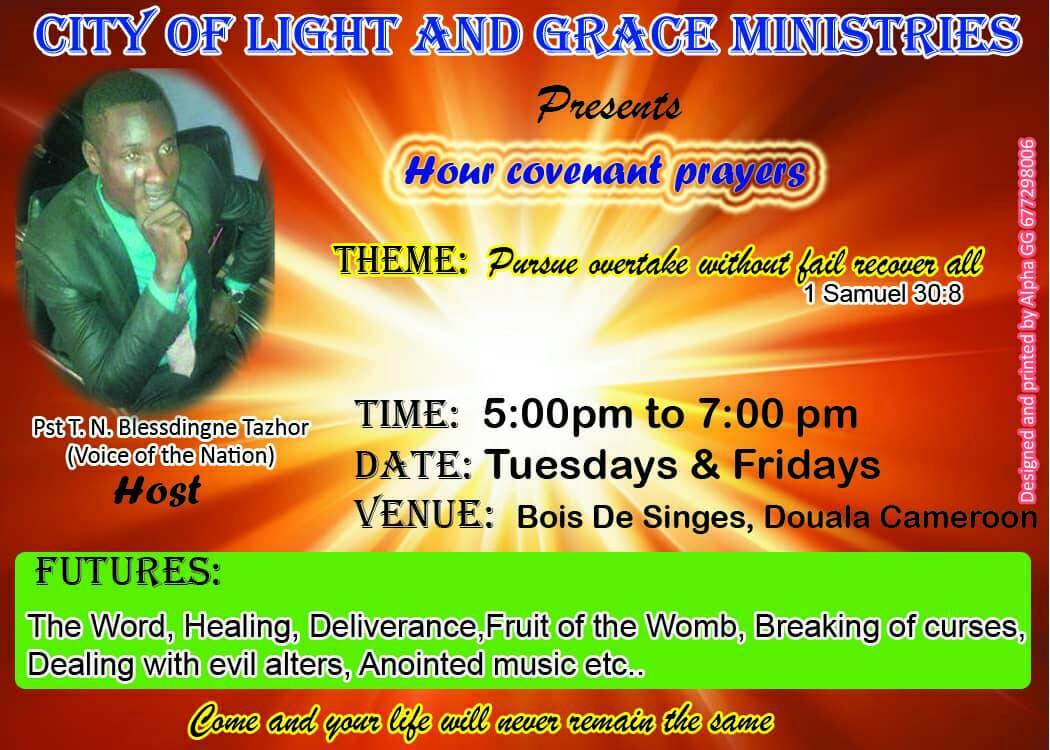 CITY OF LIGHT AND GRACE MINISTRIES

Presents

Hour covenant prayers

THEME: Pursue overtake without fail recover all
1 Samuel 30:8

Pst T. N. Blessdingne Tazhor
(Voice of the Nation)
Host

TIME: 5:00pm to 7:00 pm
DATE: Tuesdays & Fridays
VENUE: Bois De Singes, Douala Cameroon

Designed and printed by Alpha GG 677298006

FUTURES:
The Word, Healing, Deliverance,Fruit of the Womb, Breaking of curses, Dealing with evil alters, Anointed music etc..

Come and your life will never remain the same